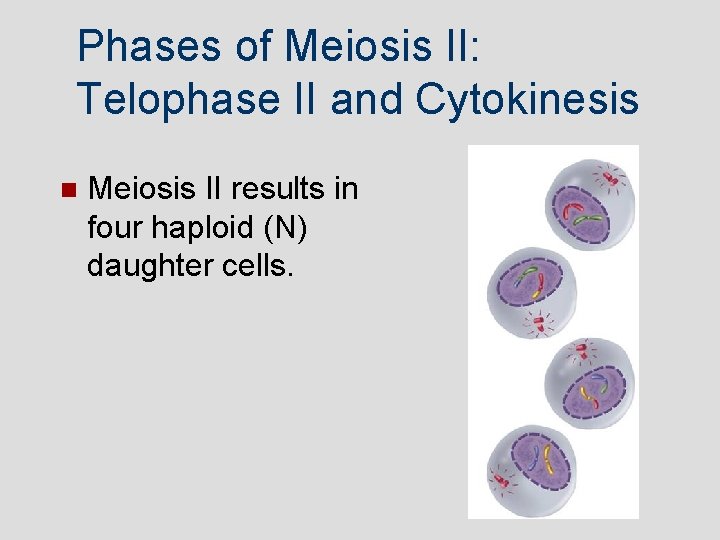 Phases of Meiosis II: Telophase II and Cytokinesis

Meiosis II results in four haploid (N) daughter cells.